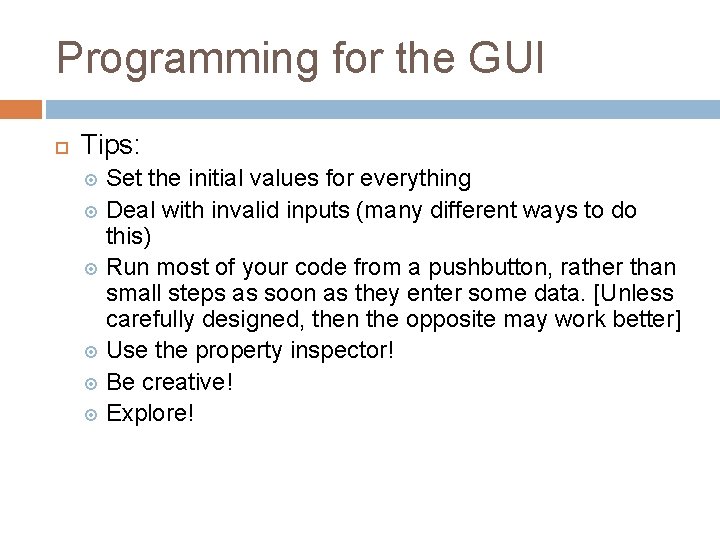 Programming for the GUI

Tips:

Set the initial values for everything

Deal with invalid inputs (many different ways to do this)

Run most of your code from a pushbutton, rather than small steps as soon as they enter some data. [Unless carefully designed, then the opposite may work better]

Use the property inspector!

Be creative!

Explore!